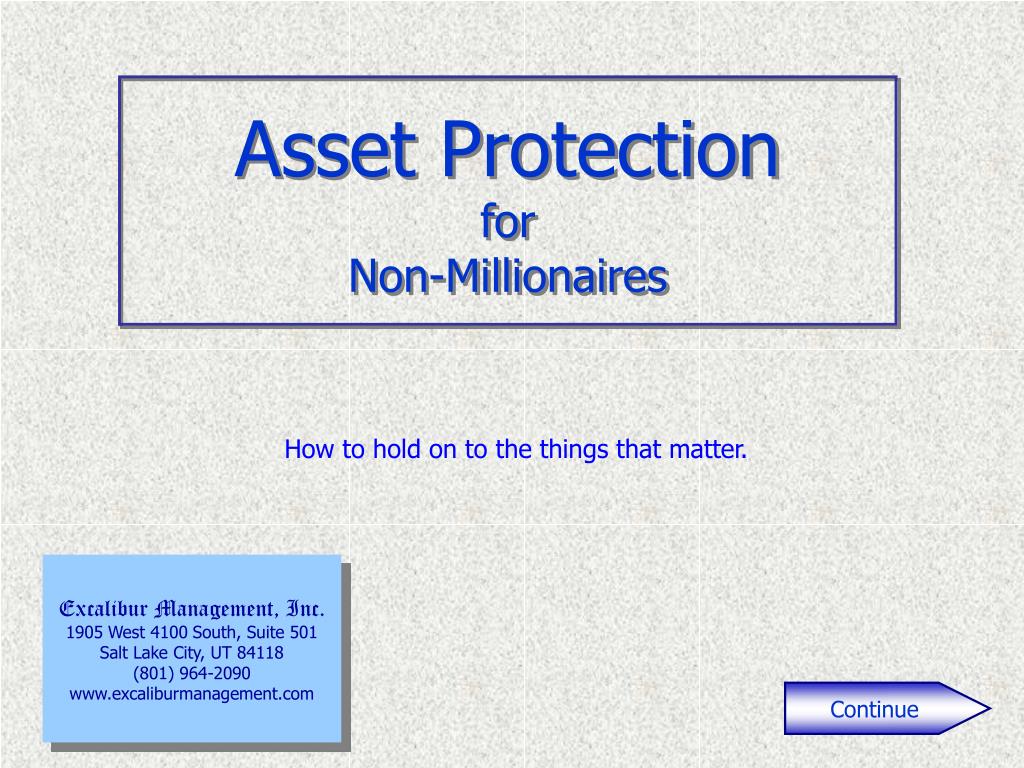 Asset Protection
for
Non-Millionaires

How to hold on to the things that matter.

Excalibur Management, Inc.
1905 West 4100 South, Suite 501
Salt Lake City, UT 84118
(801) 964-2090
www.excaliburmanagement.com

Continue